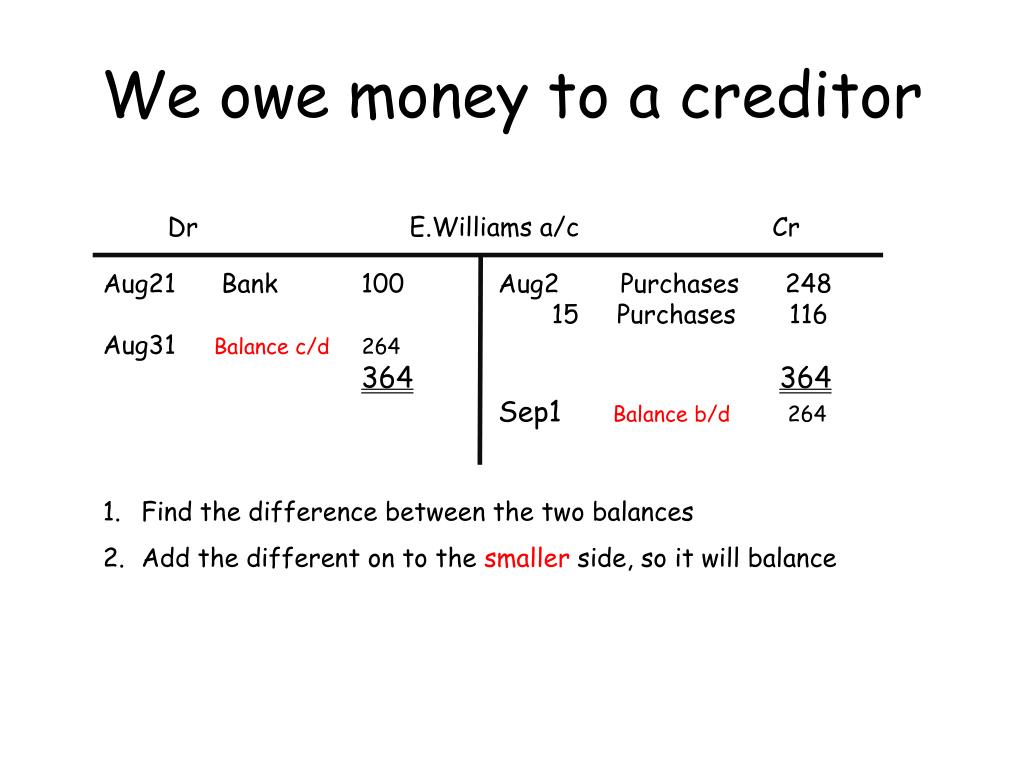 We owe money to a creditor

Dr E.Williams a/c Cr

| | | | | | |
|---|---|---|---|---|---|
| Aug21 | Bank | 100 | Aug2 | Purchases | 248 |
| | | | 15 | Purchases | 116 |
| Aug31 | Balance c/d | 264 | | | |
| | | 364 | | | 364 |
| | | | Sep1 | Balance b/d | 264 |

1. Find the difference between the two balances
2. Add the different on to the smaller side, so it will balance